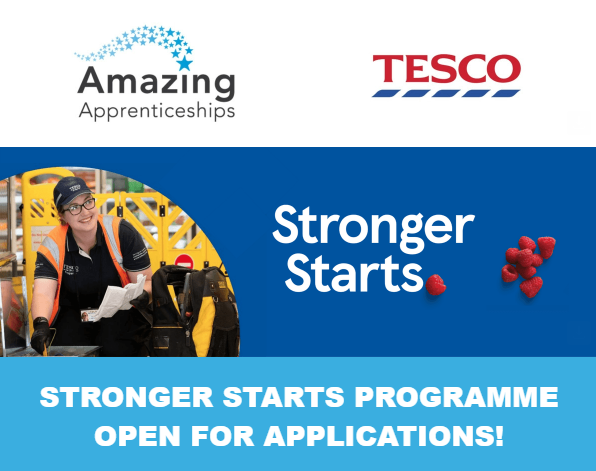 Amazing Apprenticeships

TESCO

Stronger Starts

STRONGER STARTS PROGRAMME OPEN FOR APPLICATIONS!